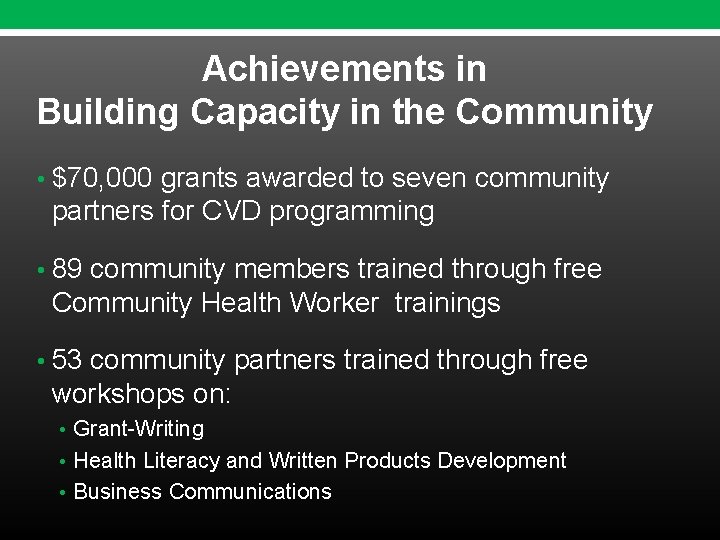 Achievements in
Building Capacity in the Community

• \$70,000 grants awarded to seven community partners for CVD programming

• 89 community members trained through free Community Health Worker trainings

• 53 community partners trained through free workshops on:
  • Grant-Writing
  • Health Literacy and Written Products Development
  • Business Communications